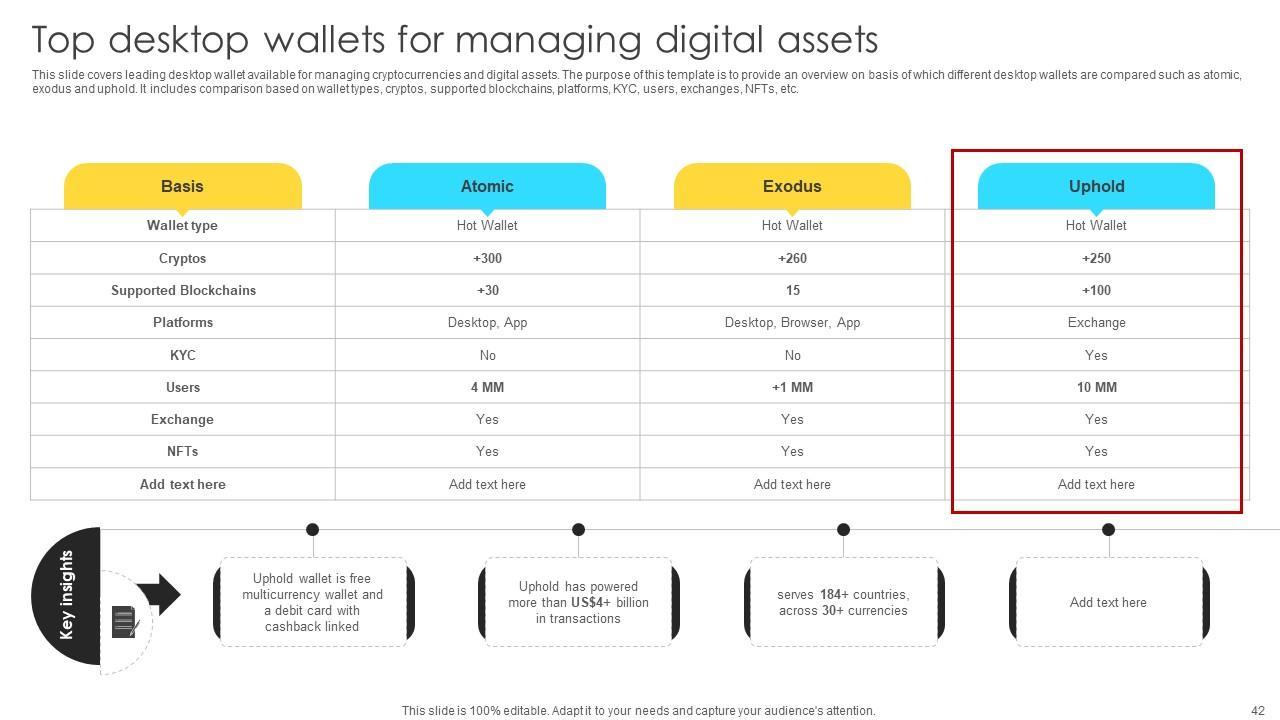 Top desktop wallets for managing digital assets

This slide covers leading desktop wallet available for managing cryptocurrencies and digital assets. The purpose of this template is to provide an overview on basis of which different desktop wallets are compared such as atomic, exodus and uphold. It includes comparison based on wallet types, cryptos, supported blockchains, platforms, KYC, users, exchanges, NFTs, etc.

| Basis | Atomic | Exodus | Uphold |
|---|---|---|---|
| Wallet type | Hot Wallet | Hot Wallet | Hot Wallet |
| Cryptos | +300 | +260 | +250 |
| Supported Blockchains | +30 | 15 | +100 |
| Platforms | Desktop, App | Desktop, Browser, App | Exchange |
| KYC | No | No | Yes |
| Users | 4 MM | +1 MM | 10 MM |
| Exchange | Yes | Yes | Yes |
| NFTs | Yes | Yes | Yes |
| Add text here | Add text here | Add text here | Add text here |

Key insights

Uphold wallet is free multicurrency wallet and a debit card with cashback linked

Uphold has powered more than US$4+ billion in transactions

serves 184+ countries, across 30+ currencies

Add text here

This slide is 100% editable. Adapt it to your needs and capture your audience's attention.

42